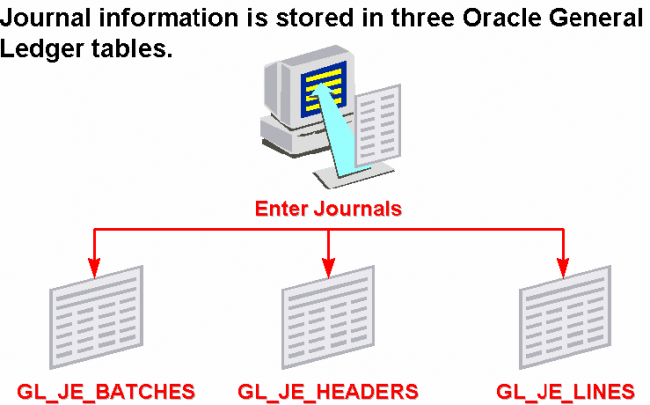 Journal information is stored in three Oracle General Ledger tables.

Enter Journals

GL_JE_BATCHES

GL_JE_HEADERS

GL_JE_LINES